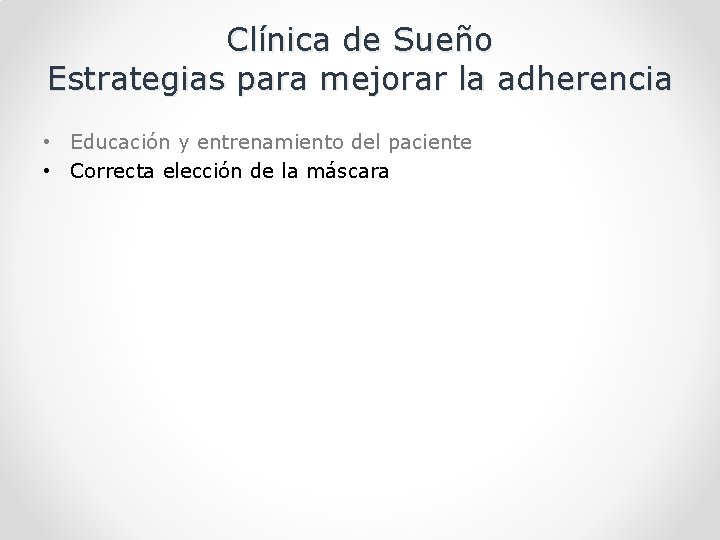 Clínica de Sueño
Estrategias para mejorar la adherencia

• Educación y entrenamiento del paciente
• Correcta elección de la máscara